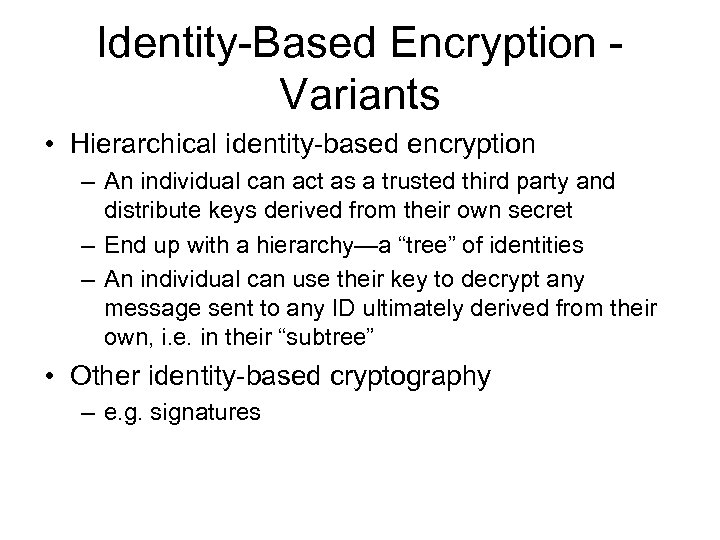 Identity-Based Encryption - Variants

• Hierarchical identity-based encryption
– An individual can act as a trusted third party and distribute keys derived from their own secret
– End up with a hierarchy—a “tree” of identities
– An individual can use their key to decrypt any message sent to any ID ultimately derived from their own, i.e. in their “subtree”

• Other identity-based cryptography
– e.g. signatures